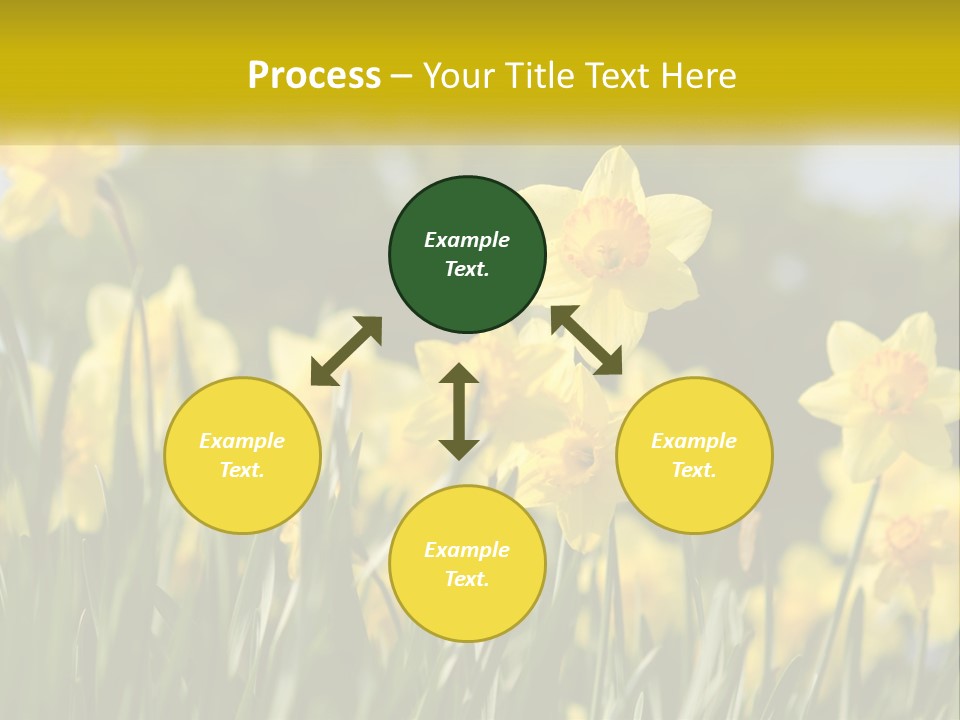 Process – Your Title Text Here

Example Text.

Example Text.

Example Text.

Example Text.